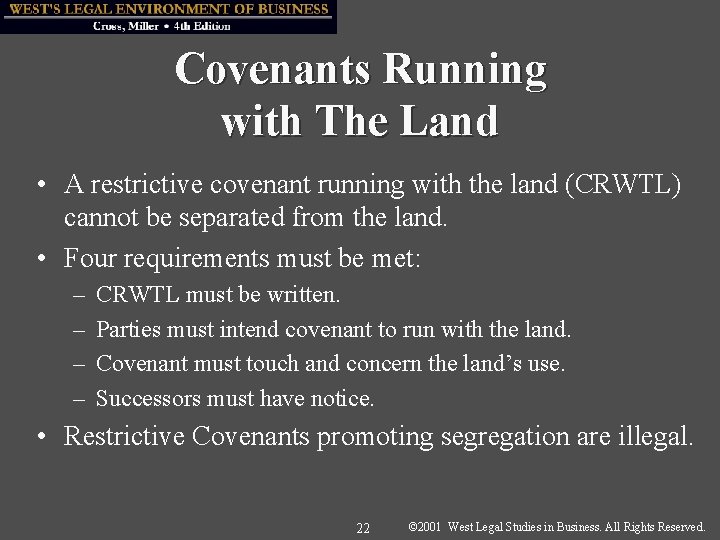 WEST'S LEGAL ENVIRONMENT OF BUSINESS
Cross, Miller • 4th Edition

Covenants Running with The Land

• A restrictive covenant running with the land (CRWTL) cannot be separated from the land.
• Four requirements must be met:
– CRWTL must be written.
– Parties must intend covenant to run with the land.
– Covenant must touch and concern the land's use.
– Successors must have notice.
• Restrictive Covenants promoting segregation are illegal.

22 ©2001 West Legal Studies in Business. All Rights Reserved.